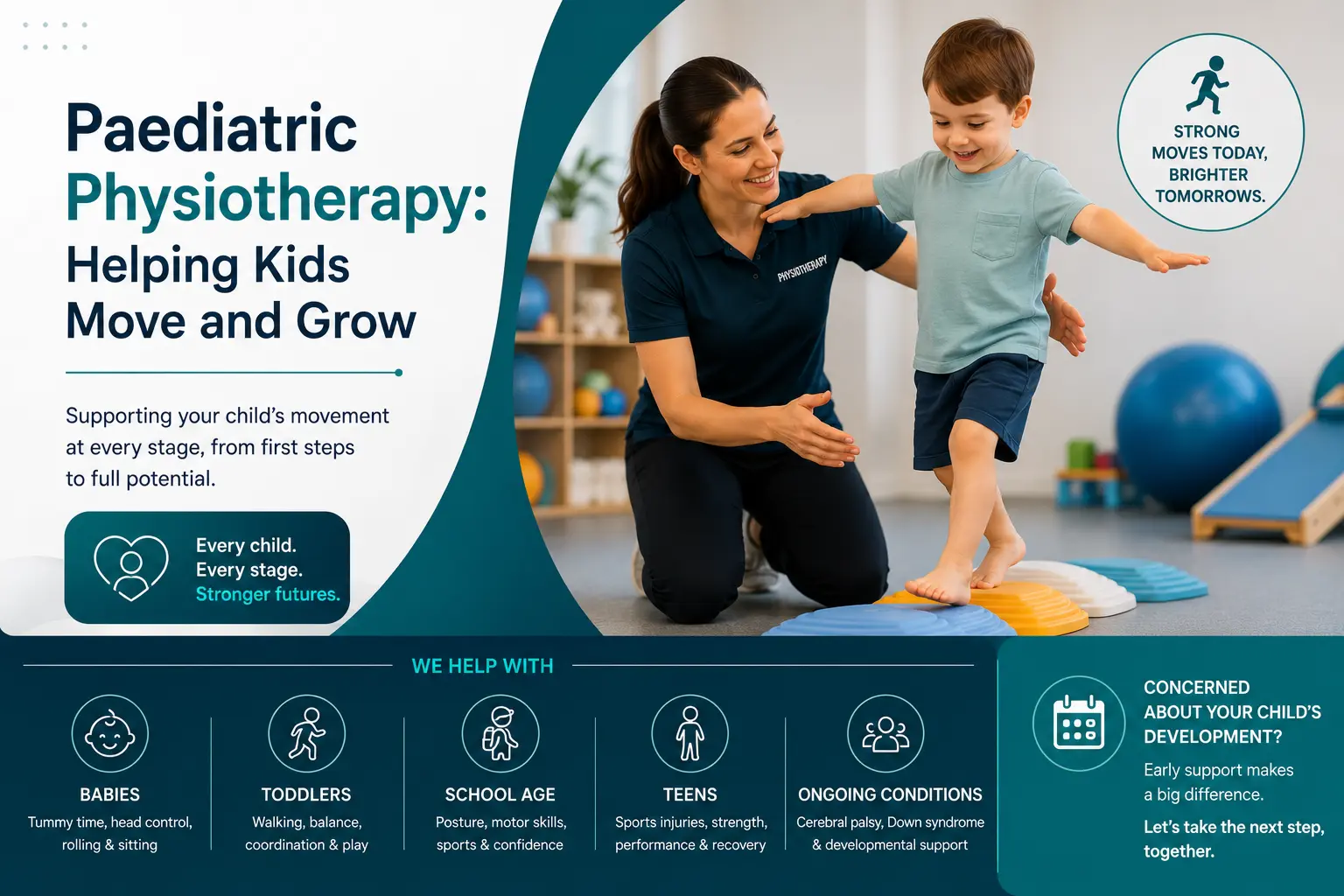 Paediatric Physiotherapy: Helping Kids Move and Grow

Supporting your child's movement at every stage, from first steps to full potential.

Every child.
Every stage.
Stronger futures.

PHYSIOTHERAPY

STRONG MOVES TODAY, BRIGHTER TOMORROWS.

WE HELP WITH

BABIES
Tummy time, head control, rolling & sitting

TODDLERS
Walking, balance, coordination & play

SCHOOL AGE
Posture, motor skills, sports & confidence

TEENS
Sports injuries, strength, performance & recovery

ONGOING CONDITIONS
Cerebral palsy, Down syndrome & developmental support

CONCERNED ABOUT YOUR CHILD'S DEVELOPMENT?

Early support makes a big difference.

Let's take the next step, together.